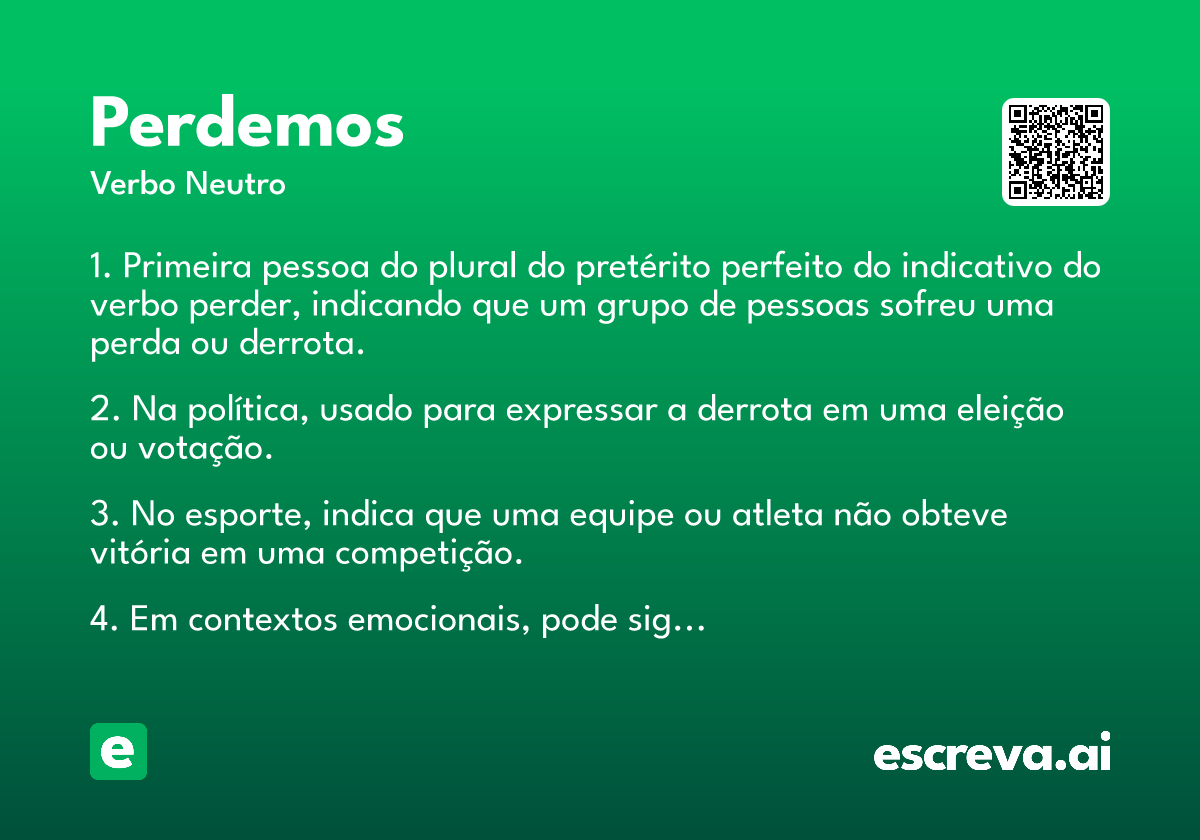 Perdemos
Verbo Neutro

1. Primeira pessoa do plural do pretérito perfeito do indicativo do verbo perder, indicando que um grupo de pessoas sofreu uma perda ou derrota.

2. Na política, usado para expressar a derrota em uma eleição ou votação.

3. No esporte, indica que uma equipe ou atleta não obteve vitória em uma competição.

4. Em contextos emocionais, pode sig…

e

escreva.ai